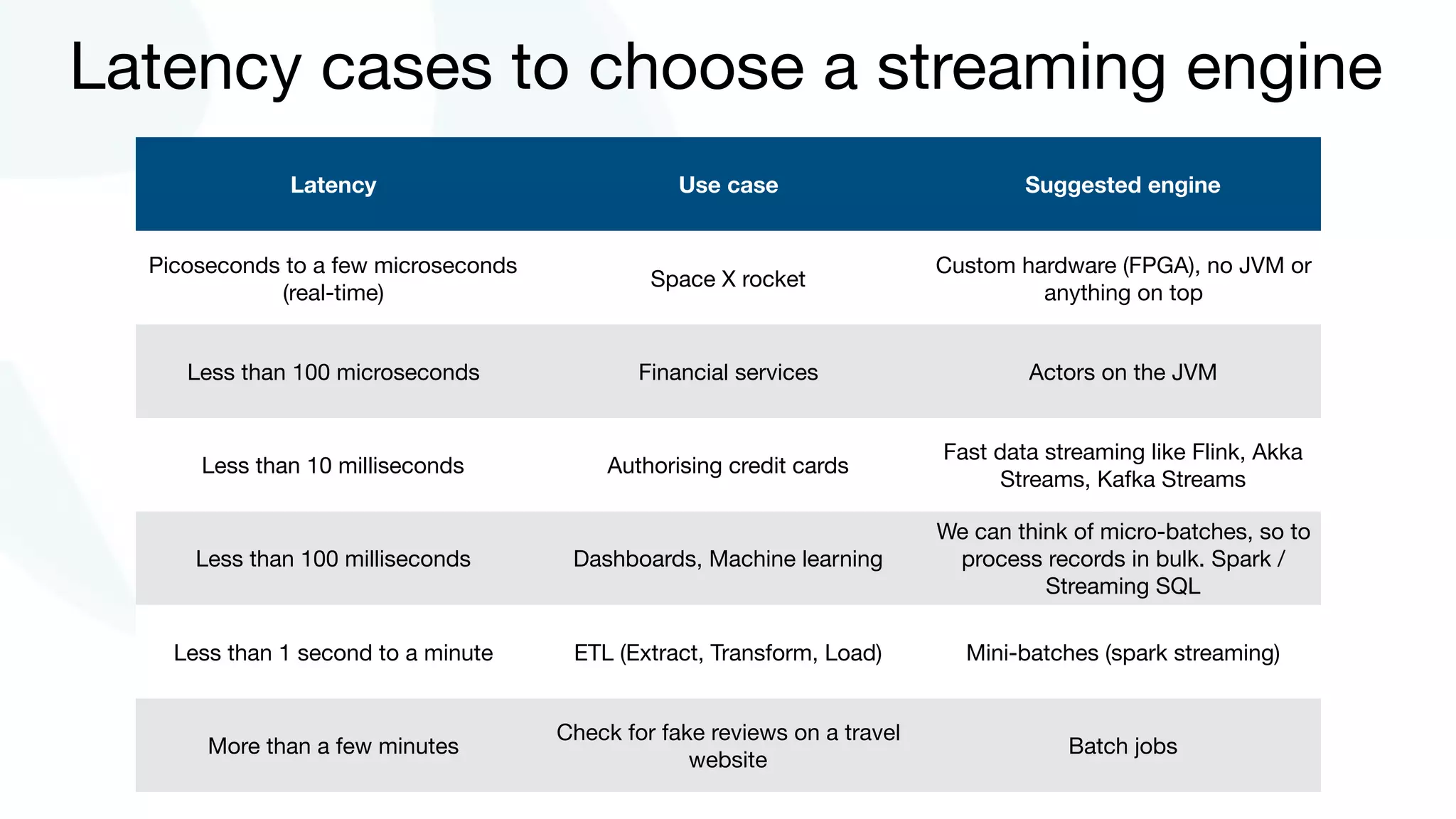 Latency cases to choose a streaming engine

| Latency | Use case | Suggested engine |
|---|---|---|
| Picoseconds to a few microseconds (real-time) | Space X rocket | Custom hardware (FPGA), no JVM or anything on top |
| Less than 100 microseconds | Financial services | Actors on the JVM |
| Less than 10 milliseconds | Authorising credit cards | Fast data streaming like Flink, Akka Streams, Kafka Streams |
| Less than 100 milliseconds | Dashboards, Machine learning | We can think of micro-batches, so to process records in bulk. Spark / Streaming SQL |
| Less than 1 second to a minute | ETL (Extract, Transform, Load) | Mini-batches (spark streaming) |
| More than a few minutes | Check for fake reviews on a travel website | Batch jobs |